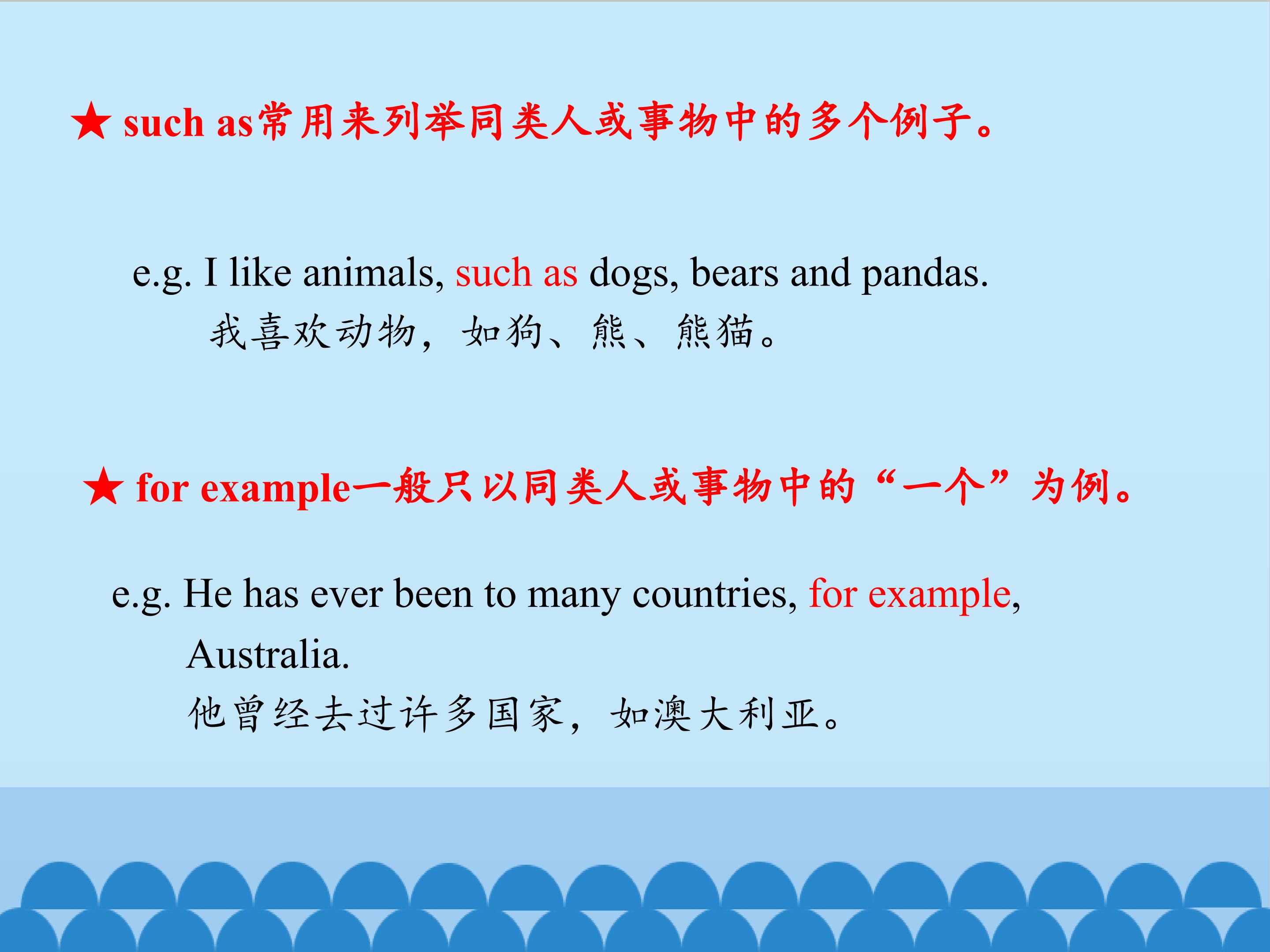 ★ such as常用来列举同类人或事物中的多个例子。

e.g. I like animals, such as dogs, bears and pandas.
我喜欢动物，如狗、熊、熊猫。

★ for example一般只以同类人或事物中的“一个”为例。

e.g. He has ever been to many countries, for example, Australia.
他曾经去过许多国家，如澳大利亚。